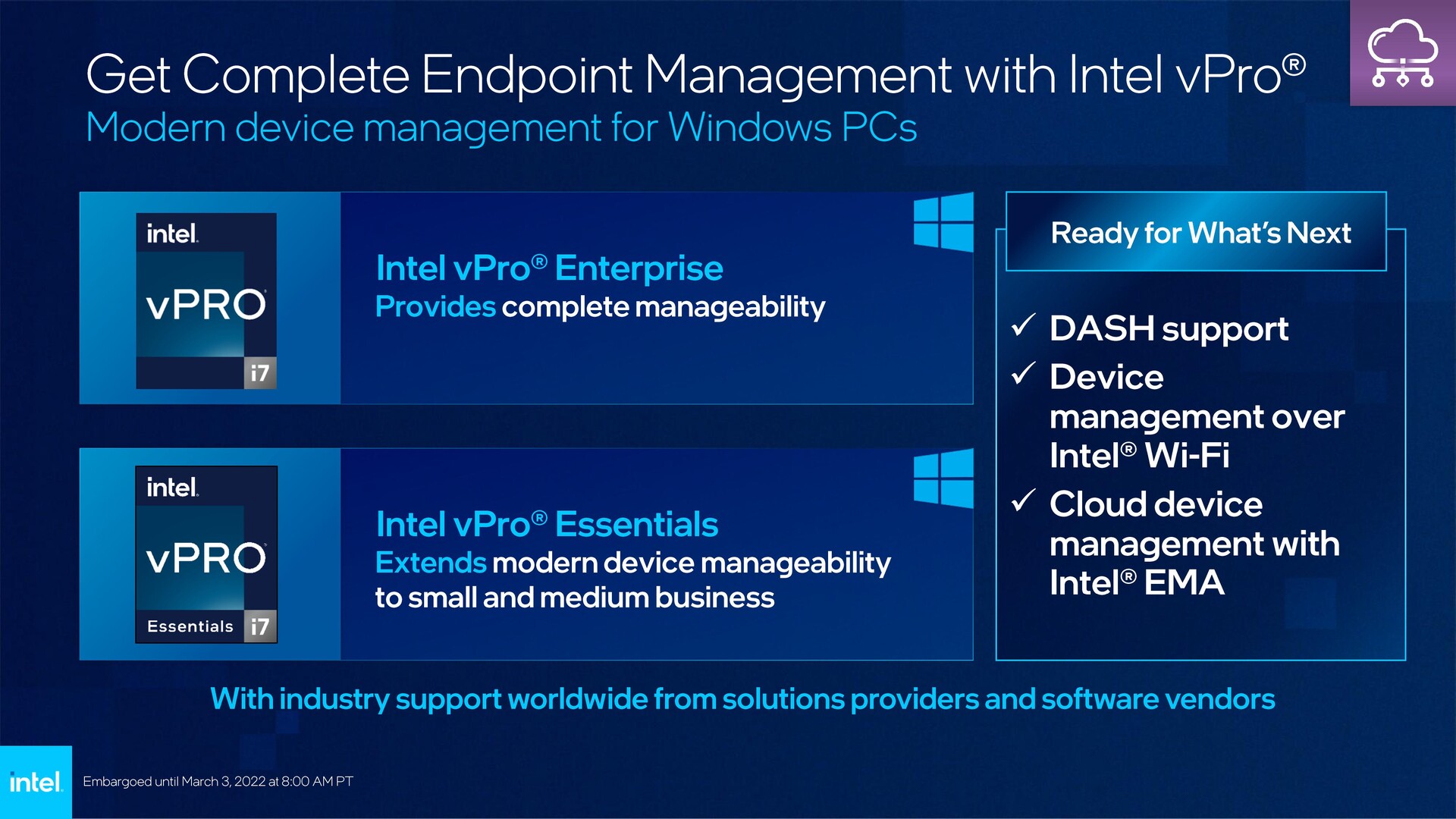 Get Complete Endpoint Management with Intel vPro®
Modern device management for Windows PCs

intel.
vPRO
i7

Intel vPro® Enterprise
Provides complete manageability

intel.
vPRO
Essentials i7

Intel vPro® Essentials
Extends modern device manageability to small and medium business

Ready for What's Next

✓ DASH support
✓ Device management over Intel® Wi-Fi
✓ Cloud device management with Intel® EMA

With industry support worldwide from solutions providers and software vendors

intel.
Embargoed until March 3, 2022 at 8:00 AM PT